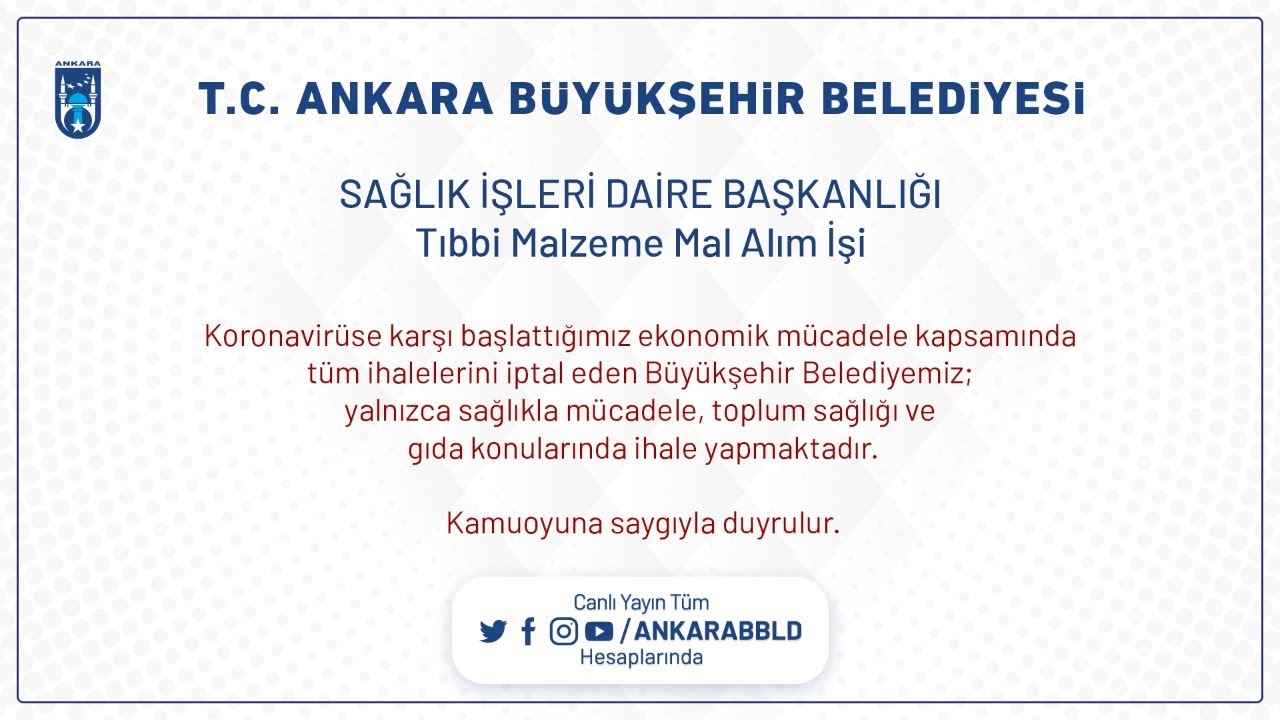 ANKARA

T.C. ANKARA BÜYÜKŞEHİR BELEDİYESİ

SAĞLIK İŞLERİ DAİRE BAŞKANLIĞI
Tıbbi Malzeme Mal Alım İşi

Koronavirüse karşı başlattığımız ekonomik mücadele kapsamında tüm ihalelerini iptal eden Büyükşehir Belediyemiz; yalnızca sağlıkla mücadele, toplum sağlığı ve gıda konularında ihale yapmaktadır.

Kamuoyuna saygıyla duyrulur.

Canlı Yayın Tüm
/ANKARABBLD
Hesaplarında